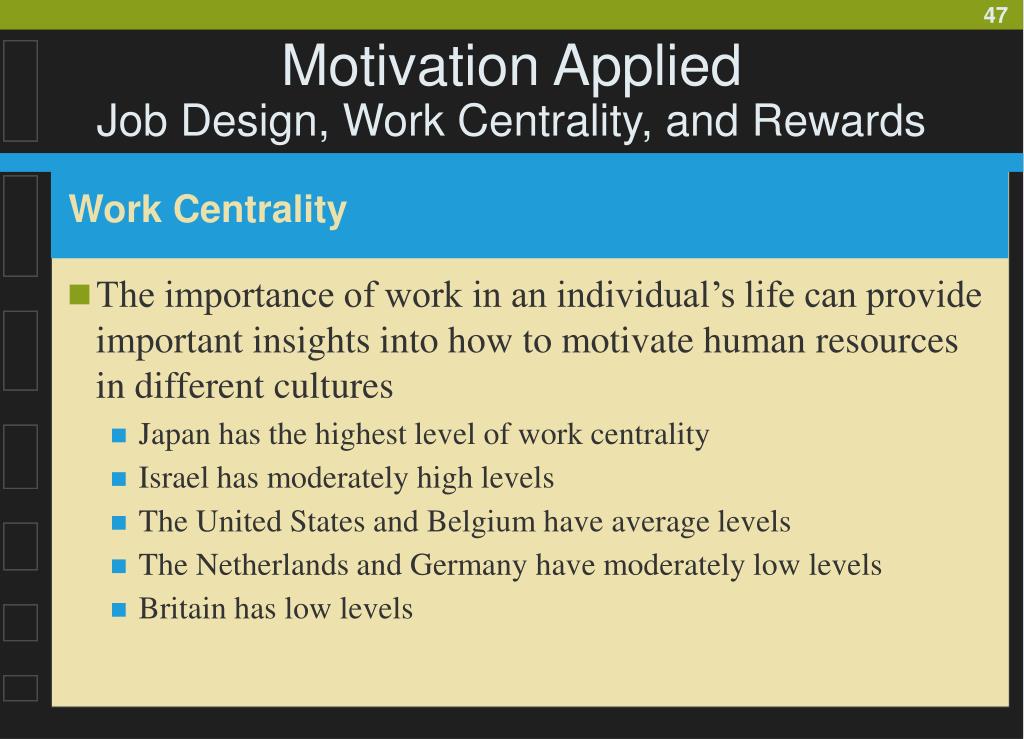 47

Motivation Applied
Job Design, Work Centrality, and Rewards

Work Centrality

The importance of work in an individual’s life can provide important insights into how to motivate human resources in different cultures

Japan has the highest level of work centrality

Israel has moderately high levels

The United States and Belgium have average levels

The Netherlands and Germany have moderately low levels

Britain has low levels